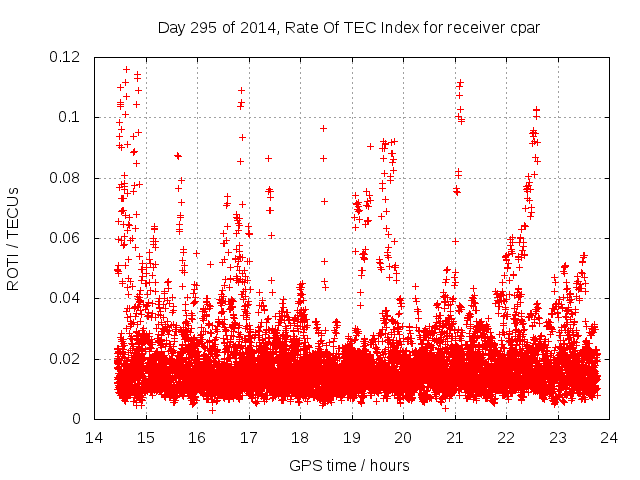 Day 295 of 2014, Rate Of TEC Index for receiver cpar

ROTI / TECUs

0.12
0.1
0.08
0.06
0.04
0.02
0

14 15 16 17 18 19 20 21 22 23 24

GPS time / hours